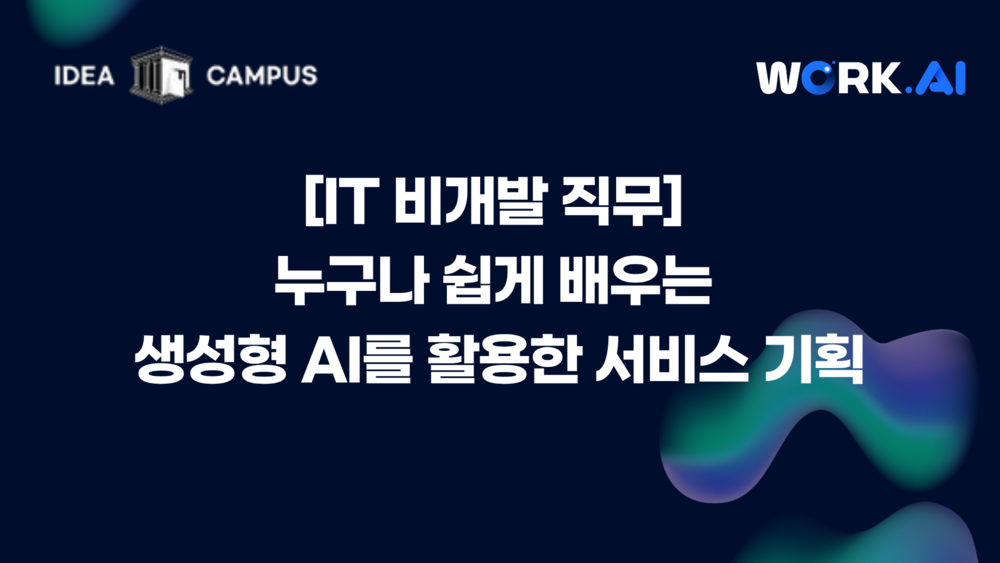 IDEA CAMPUS

WORK.AI

[IT 비개발 직무]
누구나 쉽게 배우는
생성형 AI를 활용한 서비스 기획